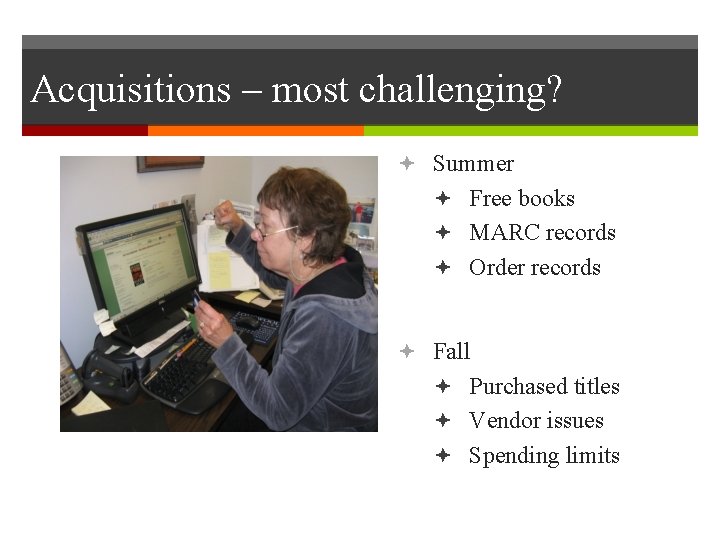 Acquisitions – most challenging?

Summer
Free books
MARC records
Order records

Fall
Purchased titles
Vendor issues
Spending limits